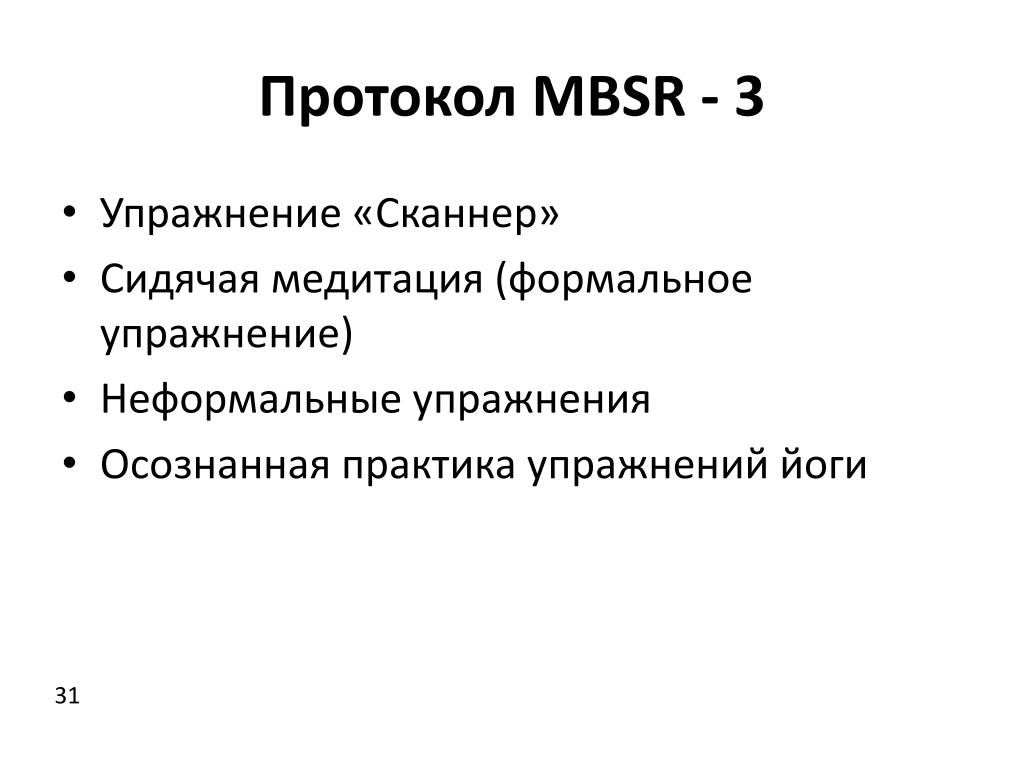 Протокол MBSR - 3

• Упражнение «Сканнер»
• Сидячая медитация (формальное упражнение)
• Неформальные упражнения
• Осознанная практика упражнений йоги

31